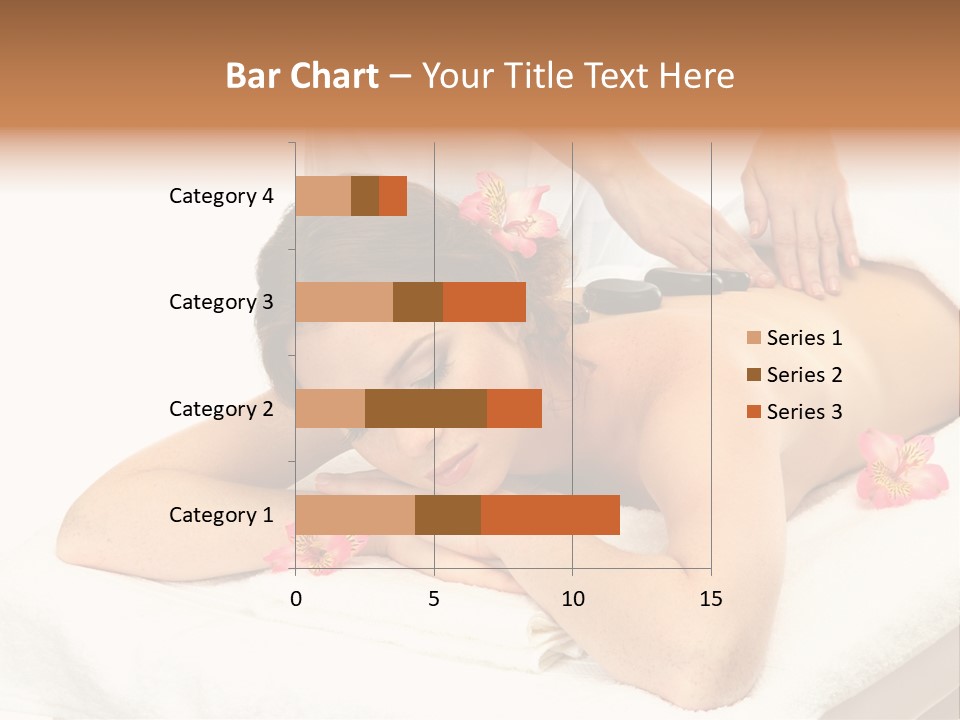 Bar Chart – Your Title Text Here

Category 4
Category 3
Category 2
Category 1

0
5
10
15

Series 1
Series 2
Series 3